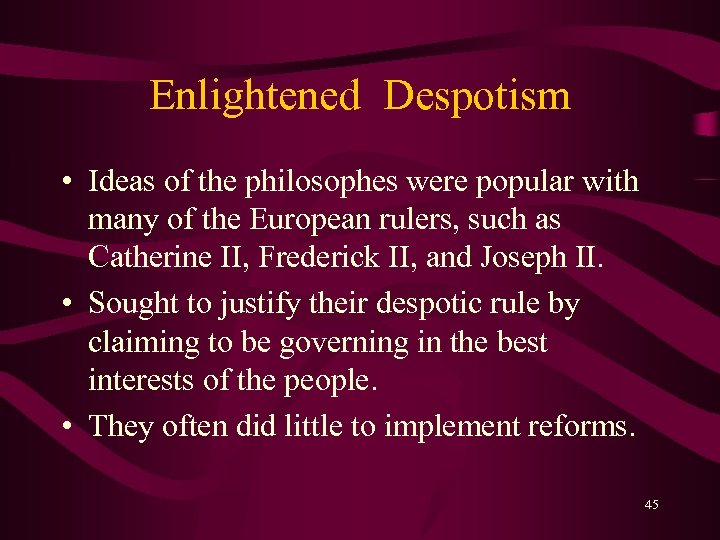 Enlightened Despotism

• Ideas of the philosophes were popular with many of the European rulers, such as Catherine II, Frederick II, and Joseph II.

• Sought to justify their despotic rule by claiming to be governing in the best interests of the people.

• They often did little to implement reforms.

45